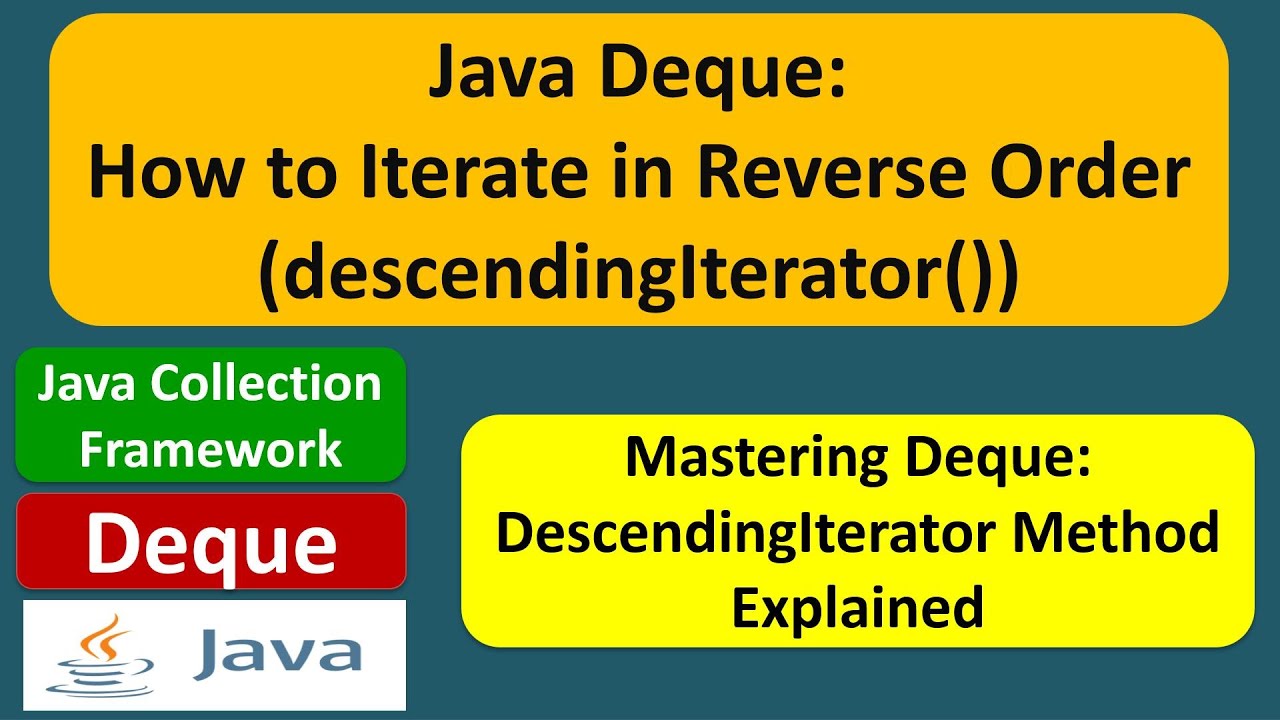 Java Deque:
How to Iterate in Reverse Order
(descendingIterator())

Java Collection Framework

Deque

Java

Mastering Deque:
DescendingIterator Method
Explained